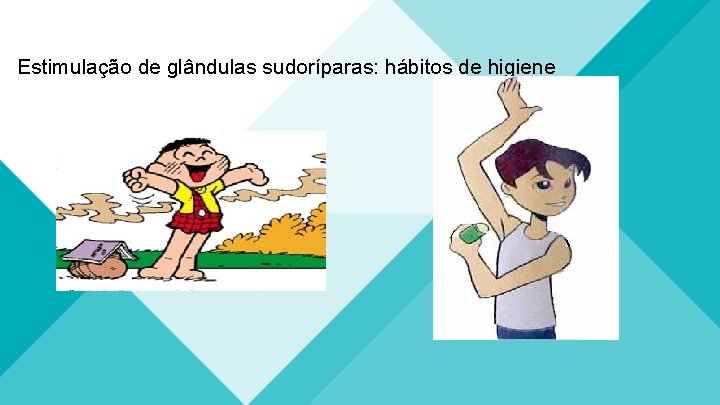 Estimulação de glândulas sudoríparas: hábitos de higiene